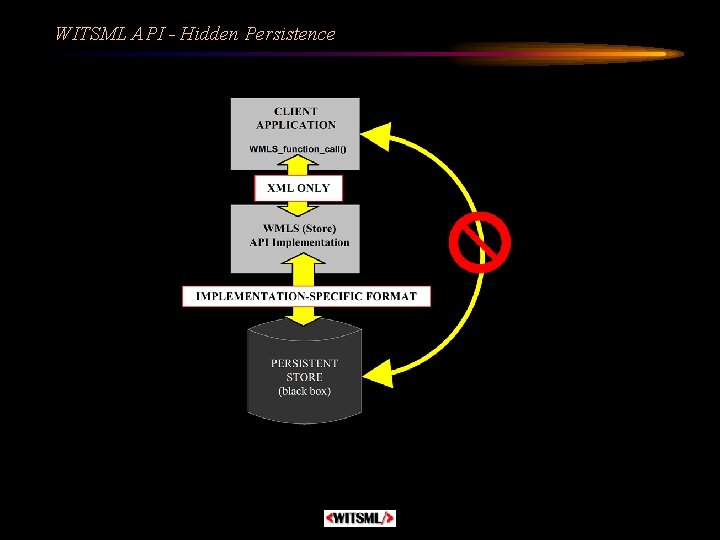 WITSML API - Hidden Persistence

CLIENT APPLICATION

WMLS_function_call()

XML ONLY

WMLS (Store) API Implementation

IMPLEMENTATION-SPECIFIC FORMAT

PERSISTENT STORE (black box)

<WITSML/>